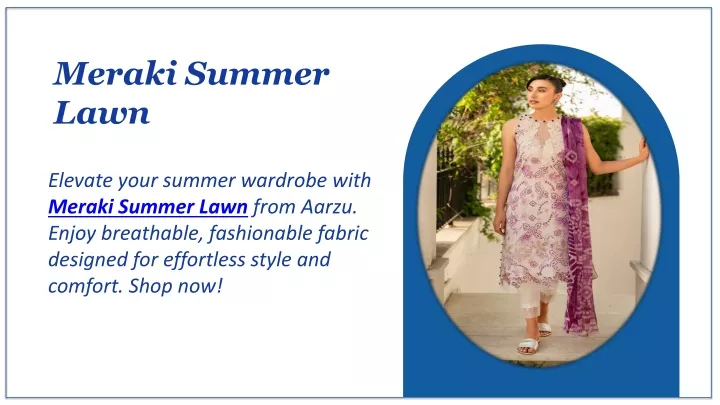 Meraki Summer Lawn

Elevate your summer wardrobe with Meraki Summer Lawn from Aarzu. Enjoy breathable, fashionable fabric designed for effortless style and comfort. Shop now!